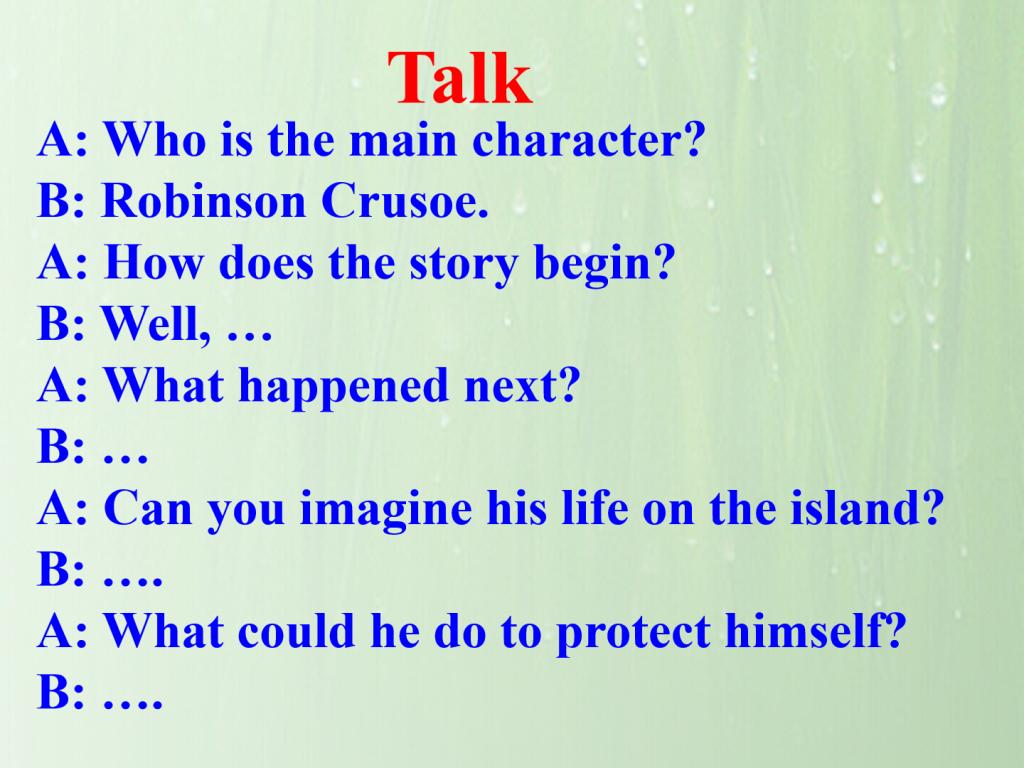 Talk

A: Who is the main character?
B: Robinson Crusoe.
A: How does the story begin?
B: Well, …
A: What happened next?
B: …
A: Can you imagine his life on the island?
B: ….
A: What could he do to protect himself?
B: ….